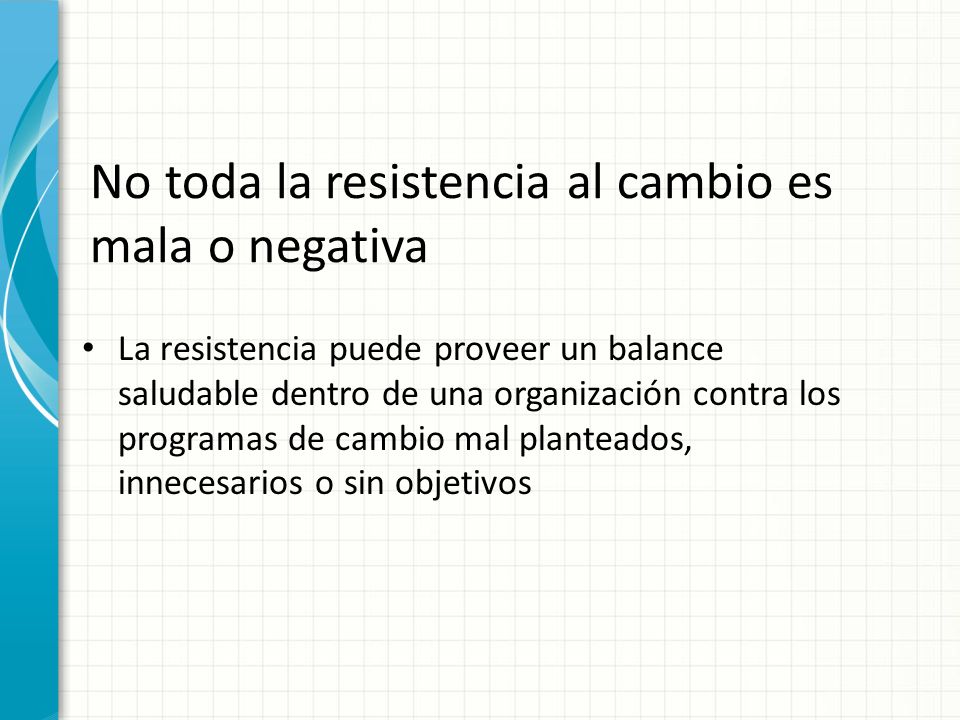 No toda la resistencia al cambio es mala o negativa

• La resistencia puede proveer un balance saludable dentro de una organización contra los programas de cambio mal planteados, innecesarios o sin objetivos